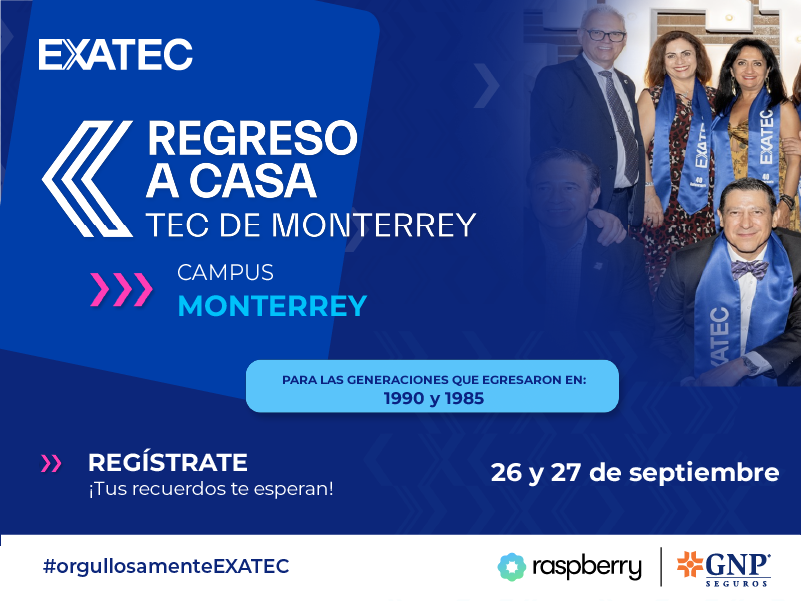 EXATEC

REGRESO A CASA
TEC DE MONTERREY

CAMPUS
MONTERREY

EXATEC
EXATEC
EXATEC

PARA LAS GENERACIONES QUE EGRESARON EN:
1990 y 1985

REGÍSTRATE
¡Tus recuerdos te esperan!

26 y 27 de septiembre

#orgullosamenteEXATEC

raspberry

GNP
SEGUROS